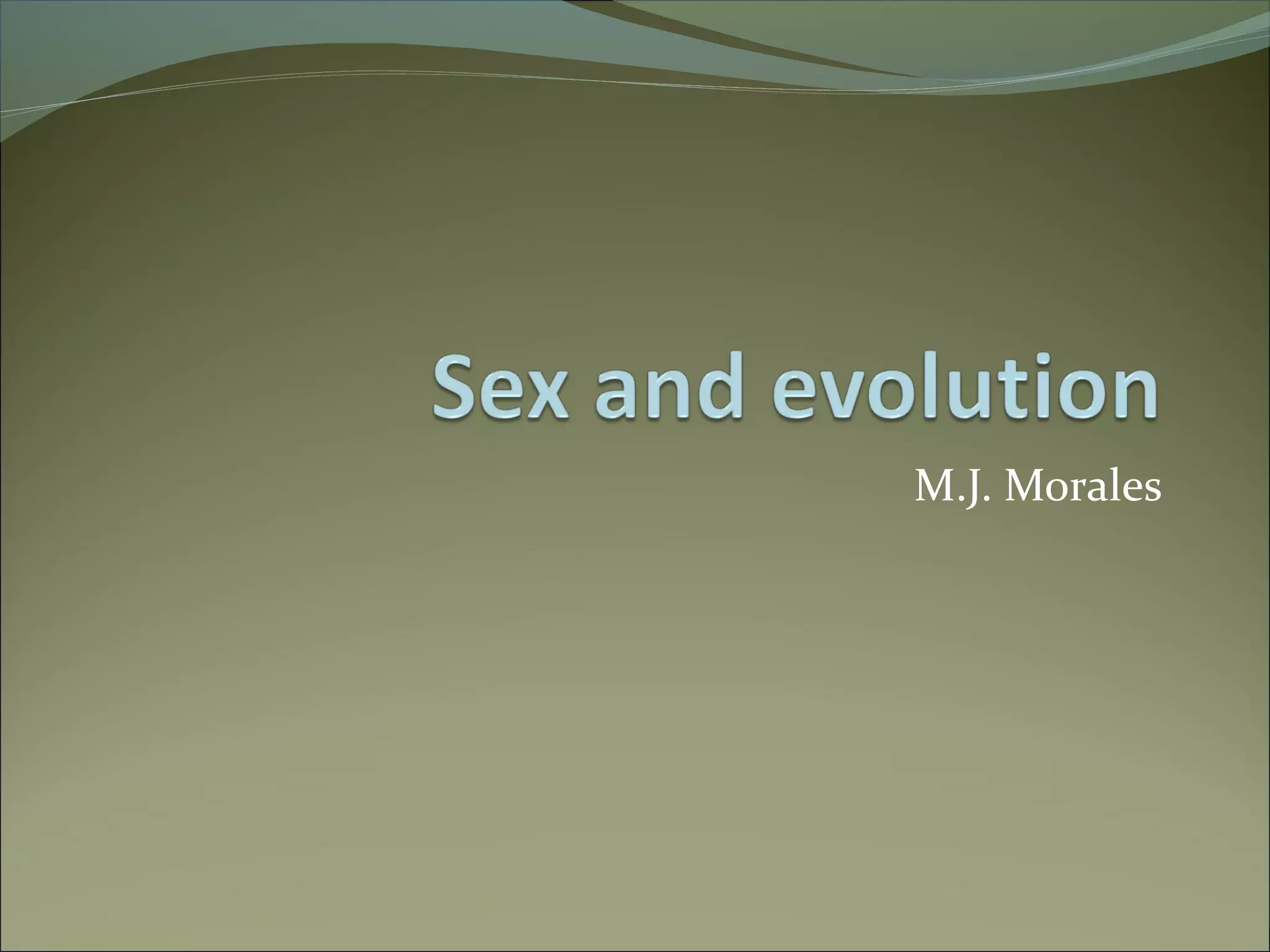 Sex and evolution

M.J. Morales